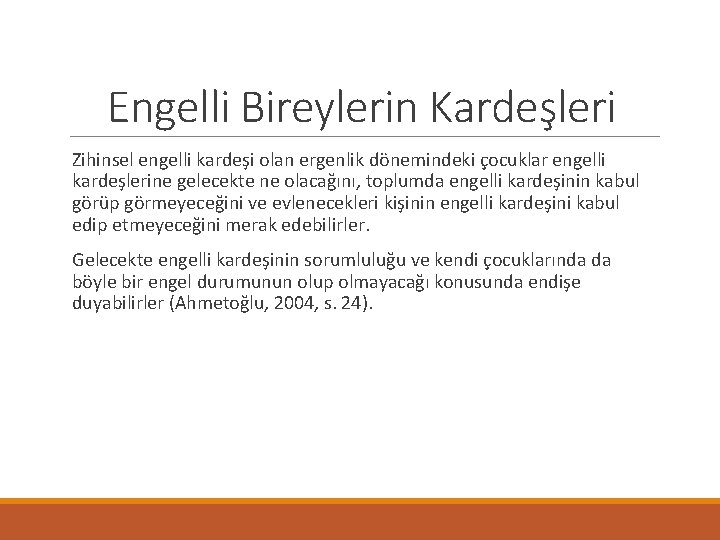 Engelli Bireylerin Kardeşleri

Zihinsel engelli kardeşi olan ergenlik dönemindeki çocuklar engelli kardeşlerine gelecekte ne olacağını, toplumda engelli kardeşinin kabul görüp görmeyeceğini ve evlenecekleri kişinin engelli kardeşini kabul edip etmeyeceğini merak edebilirler.

Gelecekte engelli kardeşinin sorumluluğu ve kendi çocuklarında da böyle bir engel durumunun olup olmayacağı konusunda endişe duyabilirler (Ahmetoğlu, 2004, s. 24).